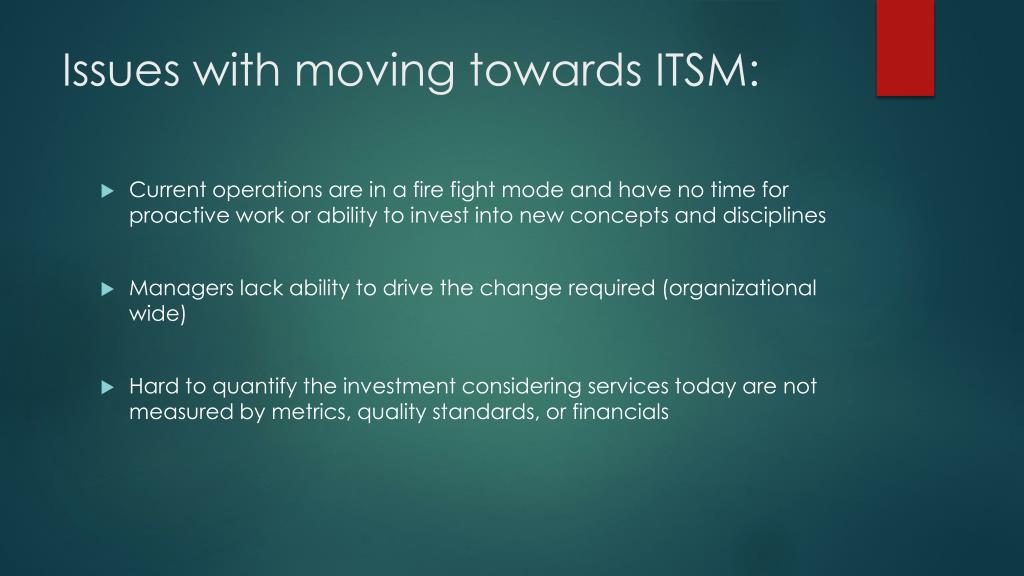 Issues with moving towards ITSM:

Current operations are in a fire fight mode and have no time for proactive work or ability to invest into new concepts and disciplines

Managers lack ability to drive the change required (organizational wide)

Hard to quantify the investment considering services today are not measured by metrics, quality standards, or financials